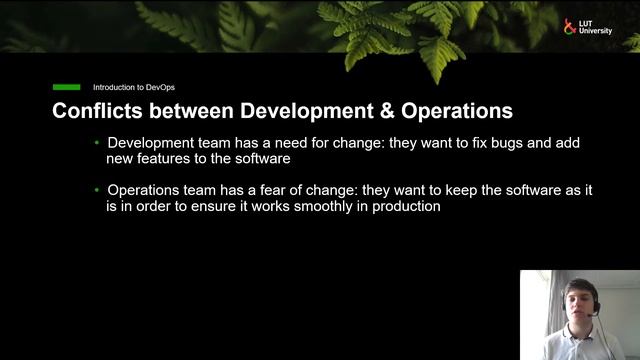 LUT University

Introduction to DevOps

Conflicts between Development & Operations

• Development team has a need for change: they want to fix bugs and add new features to the software

• Operations team has a fear of change: they want to keep the software as it is in order to ensure it works smoothly in production